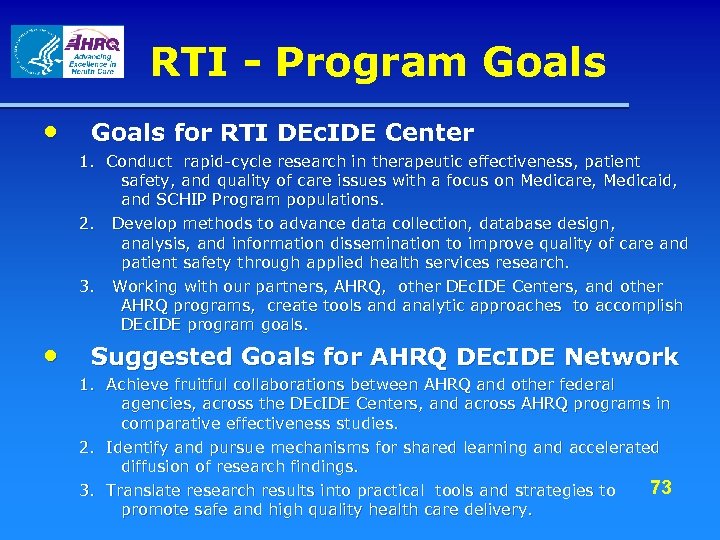 AHRQ
Advancing Excellence in Health Care

RTI - Program Goals

• Goals for RTI DEcIDE Center

1. Conduct rapid-cycle research in therapeutic effectiveness, patient safety, and quality of care issues with a focus on Medicare, Medicaid, and SCHIP Program populations.

2. Develop methods to advance data collection, database design, analysis, and information dissemination to improve quality of care and patient safety through applied health services research.

3. Working with our partners, AHRQ, other DEcIDE Centers, and other AHRQ programs, create tools and analytic approaches to accomplish DEcIDE program goals.

• Suggested Goals for AHRQ DEcIDE Network

1. Achieve fruitful collaborations between AHRQ and other federal agencies, across the DEcIDE Centers, and across AHRQ programs in comparative effectiveness studies.

2. Identify and pursue mechanisms for shared learning and accelerated diffusion of research findings.

3. Translate research results into practical tools and strategies to promote safe and high quality health care delivery.

73